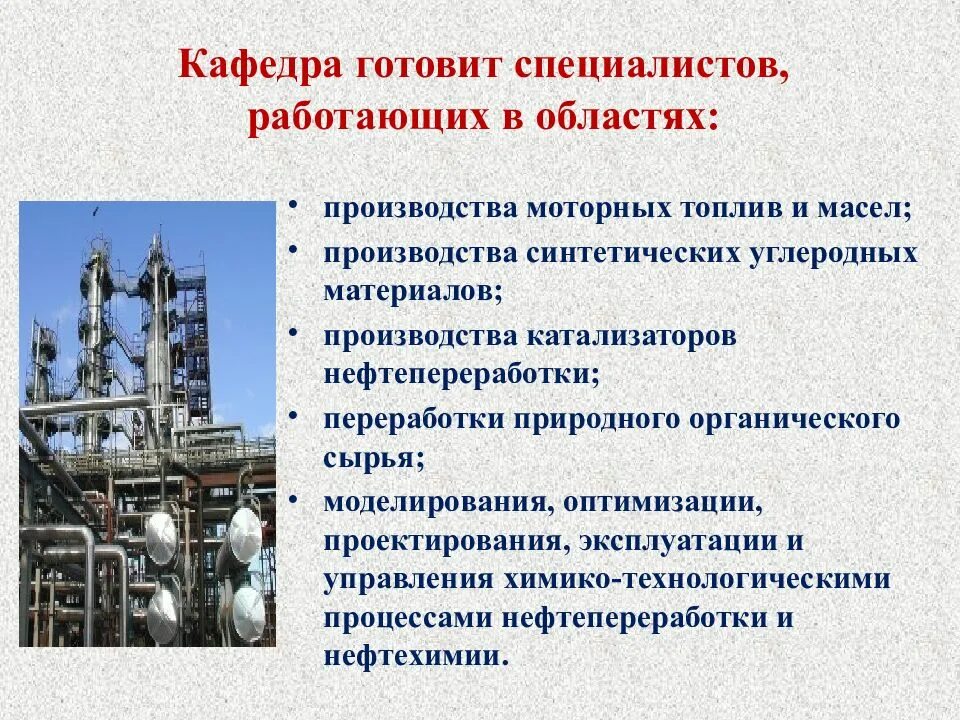 Кафедра готовит специалистов, работающих в областях:

• производства моторных топлив и масел;
• производства синтетических углеродных материалов;
• производства катализаторов нефтепереработки;
• переработки природного органического сырья;
• моделирования, оптимизации, проектирования, эксплуатации и управления химико-технологическими процессами нефтепереработки и нефтехимии.